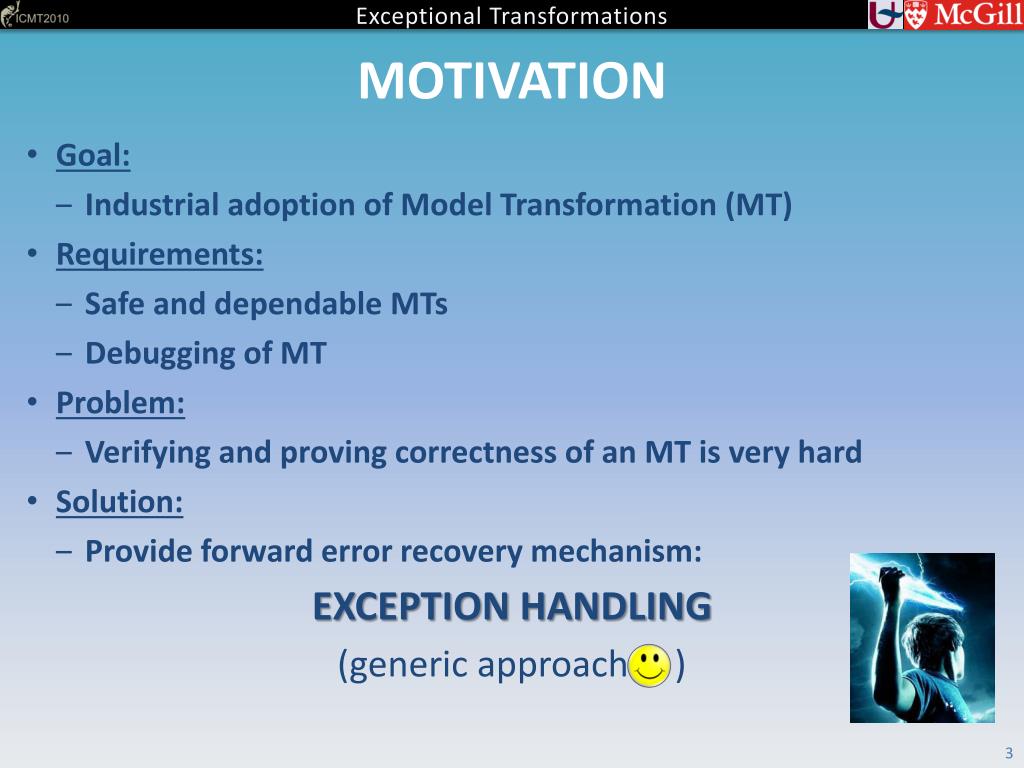 ICMT2010

Exceptional Transformations

McGill

MOTIVATION

• Goal:
– Industrial adoption of Model Transformation (MT)
• Requirements:
– Safe and dependable MTs
– Debugging of MT
• Problem:
– Verifying and proving correctness of an MT is very hard
• Solution:
– Provide forward error recovery mechanism:

EXCEPTION HANDLING

(generic approach )

3